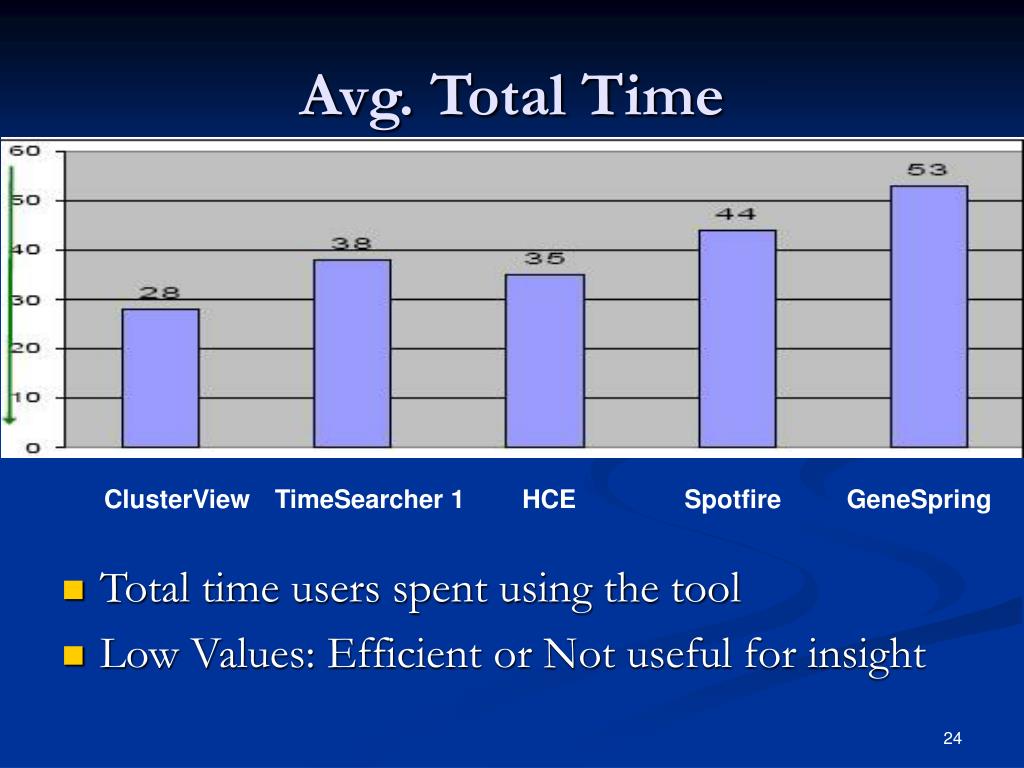 Avg. Total Time

60
50
40
30
20
10
0

28
38
35
44
53

ClusterView TimeSearcher 1 HCE Spotfire GeneSpring

Total time users spent using the tool
Low Values: Efficient or Not useful for insight

24